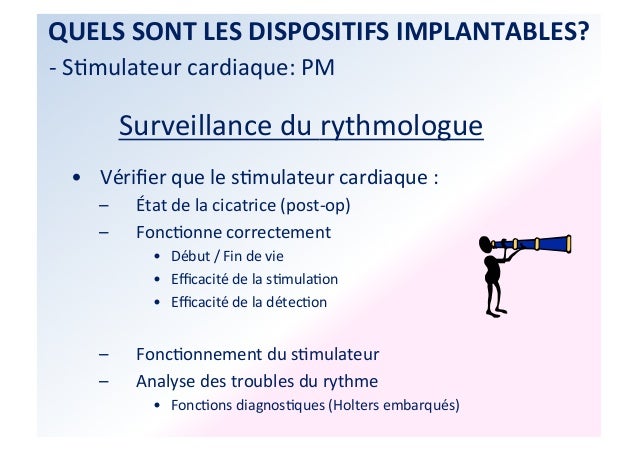 QUELS SONT LES DISPOSITIFS IMPLANTABLES?
- Stimulateur cardiaque: PM

Surveillance du rythmologue

• Vérifier que le stimulateur cardiaque :
– État de la cicatrice (post-op)
– Fonctionne correctement
• Début / Fin de vie
• Efficacité de la stimulation
• Efficacité de la détection

– Fonctionnement du stimulateur
– Analyse des troubles du rythme
• Fonctions diagnostiques (Holters embarqués)